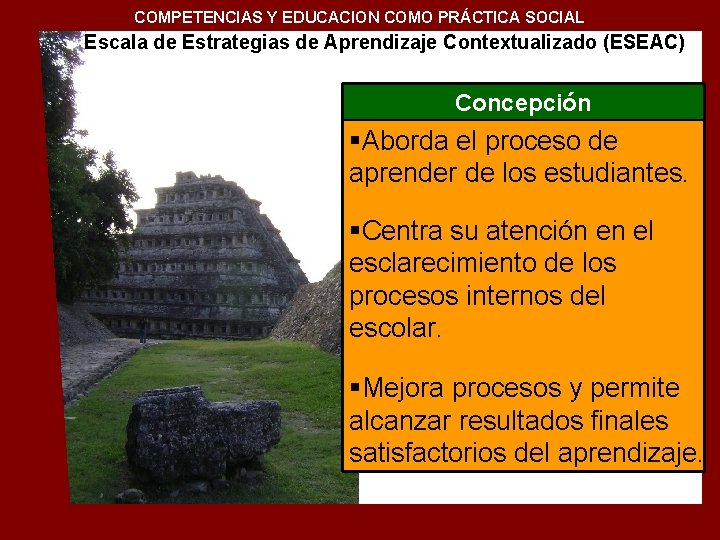 COMPETENCIAS Y EDUCACION COMO PRÁCTICA SOCIAL

Escala de Estrategias de Aprendizaje Contextualizado (ESEAC)

Concepción

▪Aborda el proceso de aprender de los estudiantes.

▪Centra su atención en el esclarecimiento de los procesos internos del escolar.

▪Mejora procesos y permite alcanzar resultados finales satisfactorios del aprendizaje.